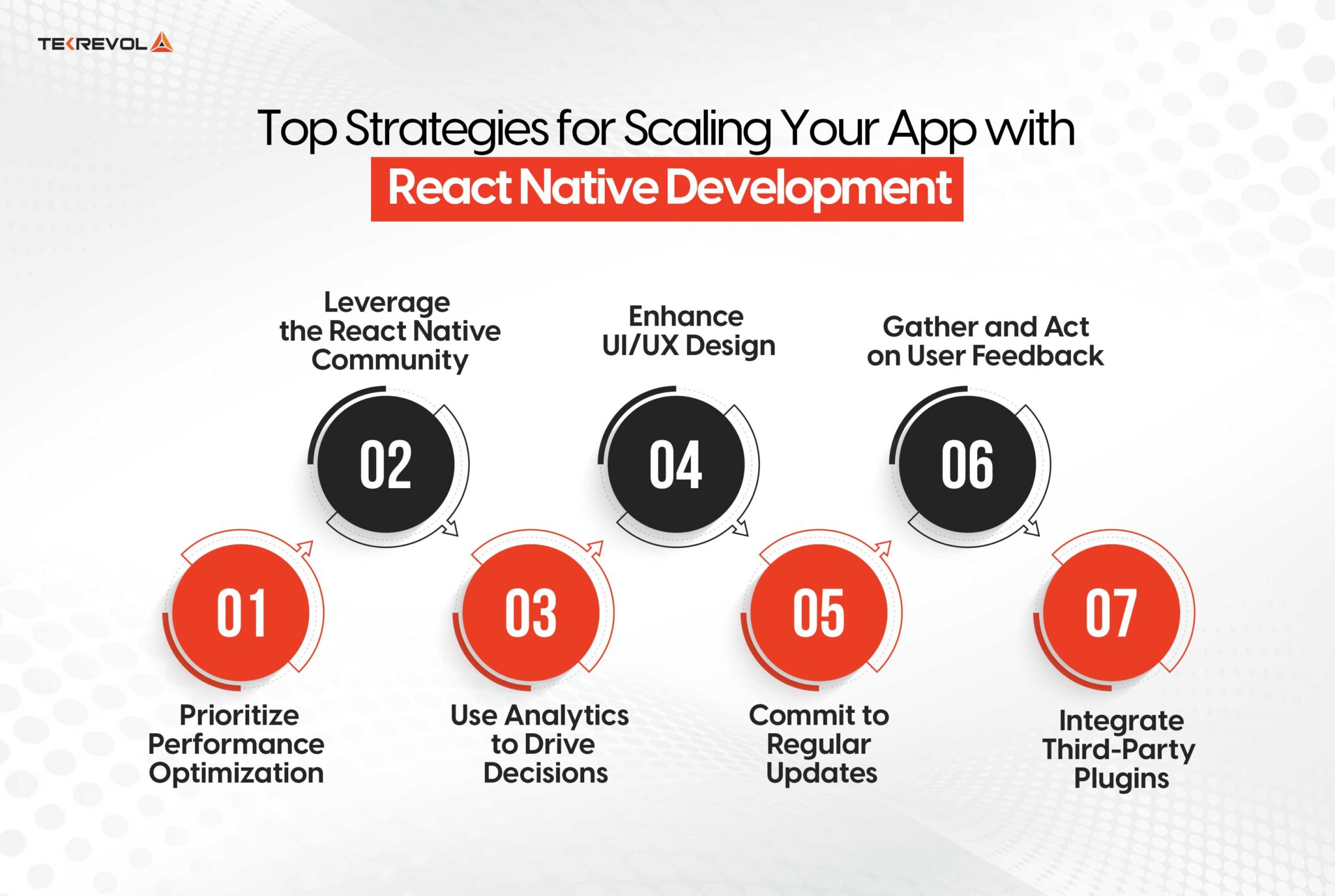 TEKREVOL

Top Strategies for Scaling Your App with
React Native Development

01
Prioritize Performance Optimization

02
Leverage the React Native Community

03
Use Analytics to Drive Decisions

04
Enhance UI/UX Design

05
Commit to Regular Updates

06
Gather and Act on User Feedback

07
Integrate Third-Party Plugins